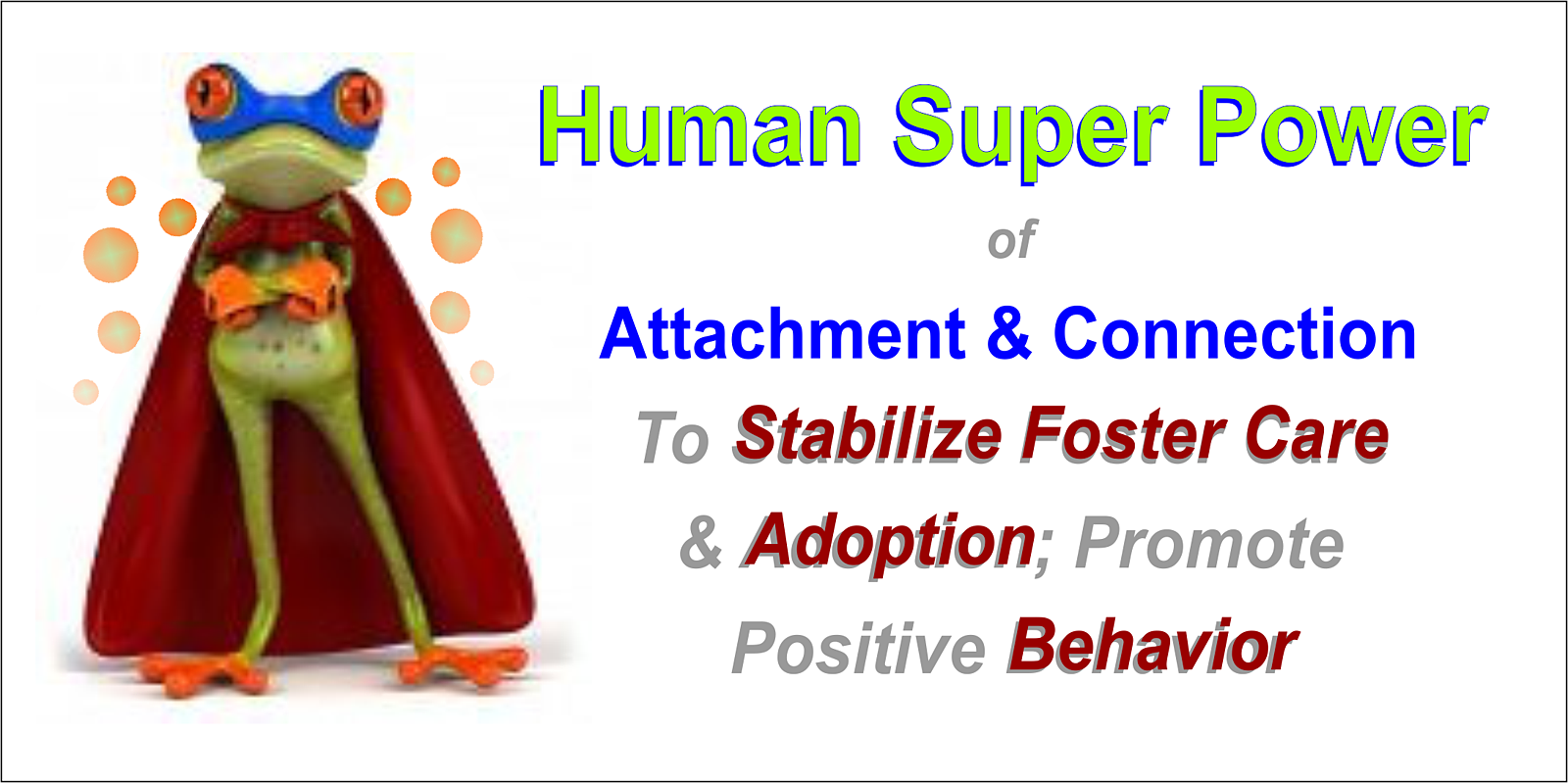 Human Super Power

of

Attachment & Connection

To Stabilize Foster Care

& Adoption; Promote

Positive Behavior